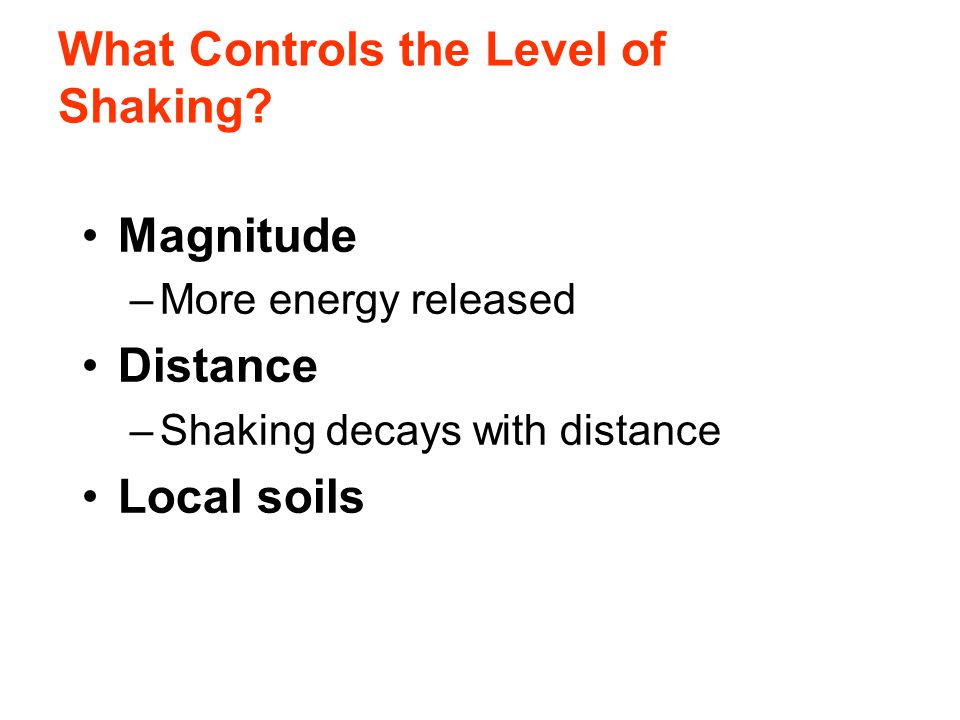 What Controls the Level of Shaking?

• Magnitude
– More energy released
• Distance
– Shaking decays with distance
• Local soils